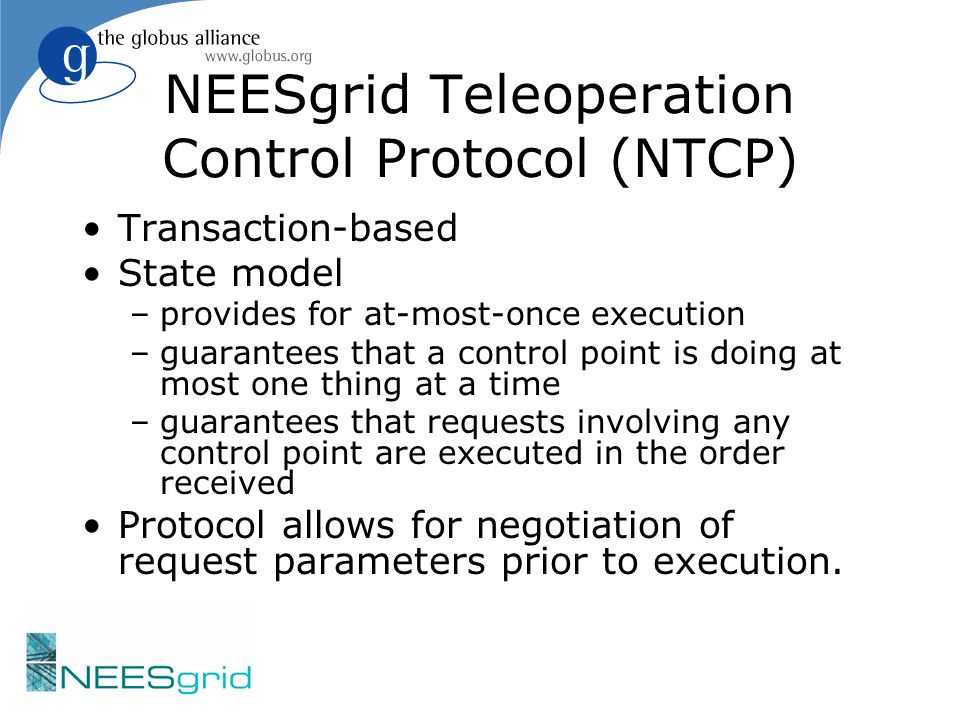 g the globus alliance
www.globus.org

NEESgrid Teleoperation Control Protocol (NTCP)

• Transaction-based
• State model
– provides for at-most-once execution
– guarantees that a control point is doing at most one thing at a time
– guarantees that requests involving any control point are executed in the order received
• Protocol allows for negotiation of request parameters prior to execution.

NEESgrid